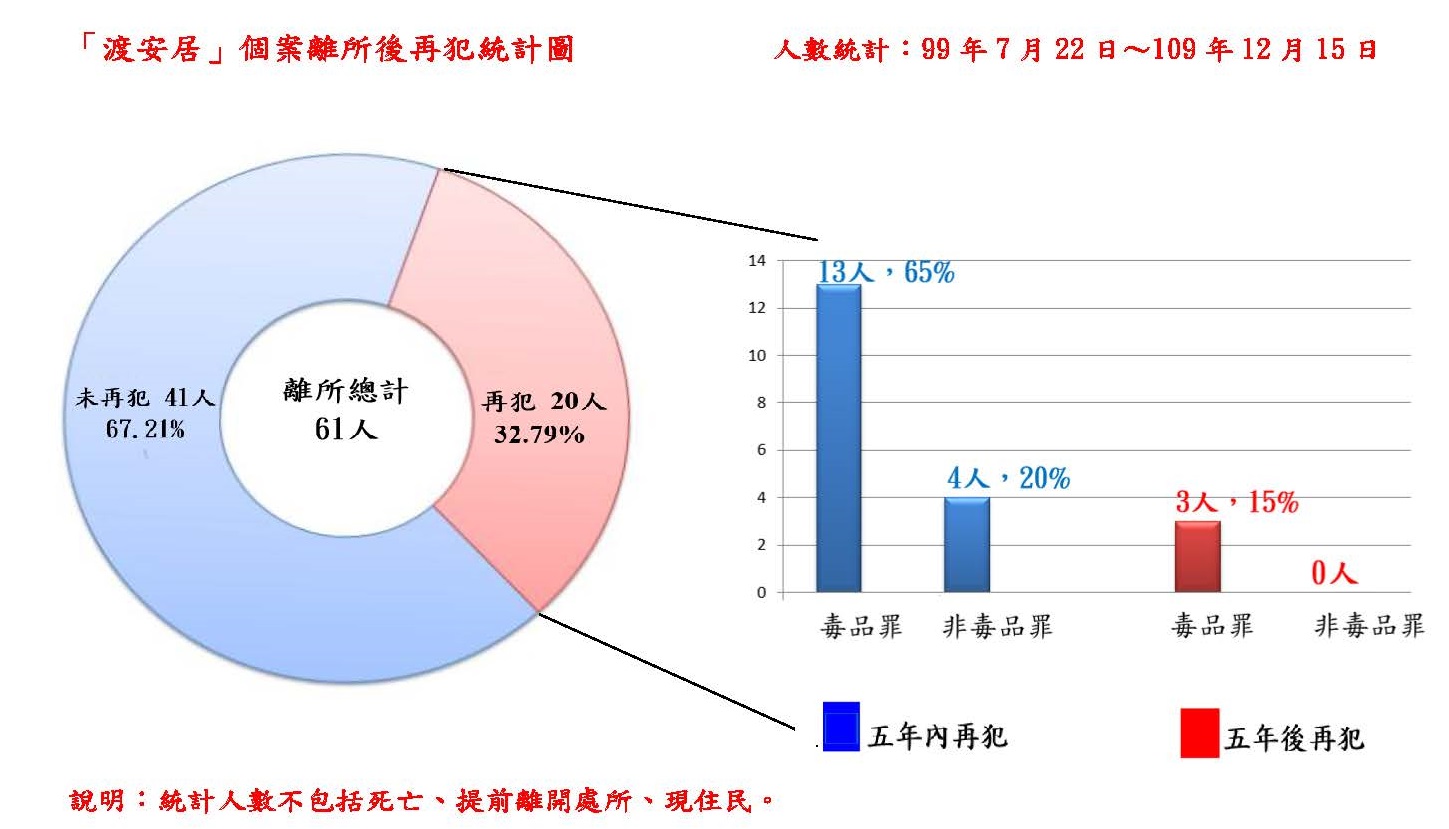 「渡安居」個案離所後再犯統計圖

人數統計：99 年 7 月 22 日～109 年 12 月 15 日

未再犯 41人
67.21%

離所總計
61人

再犯 20人
32.79%

14
12
10
8
6
4
2
0

13人，65%
4人，20%
3人，15%
0人

毒品罪
非毒品罪
毒品罪
非毒品罪

五年內再犯
五年後再犯

說明：統計人數不包括死亡、提前離開處所、現住民。